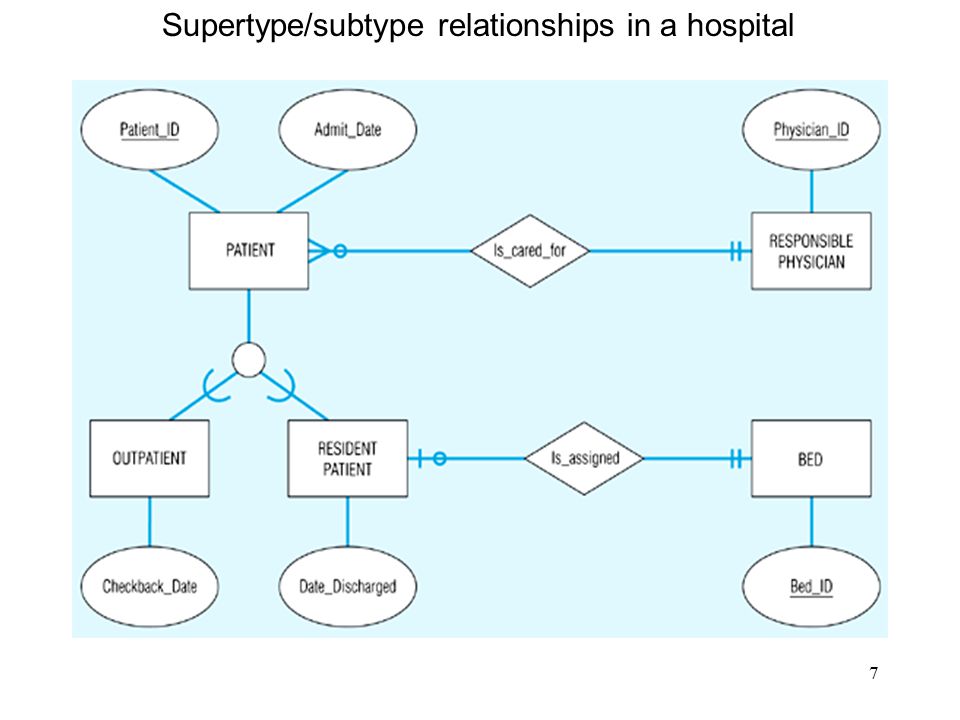 Supertype/subtype relationships in a hospital

Patient_ID

Admit_Date

Physician_ID

PATIENT

Is_cared_for

RESPONSIBLE PHYSICIAN

OUTPATIENT

RESIDENT PATIENT

Is_assigned

BED

Checkback_Date

Date_Discharged

Bed_ID

7